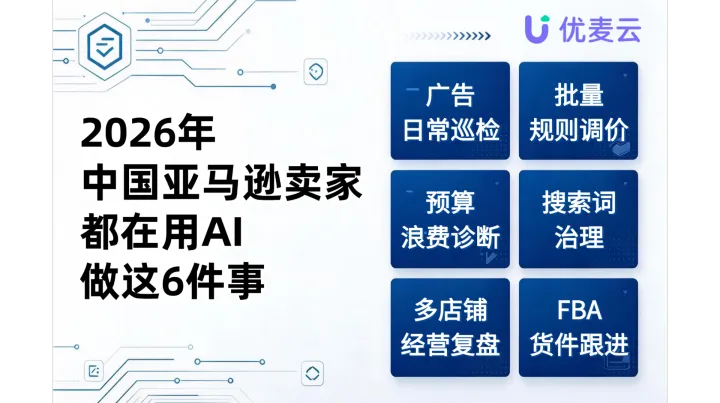 优麦云

2026年
中国亚马逊卖家
都在用AI
做这6件事

广告
日常巡检

批量
规则调价

预算
浪费诊断

搜索词
治理

多店铺
经营复盘

FBA
货件跟进